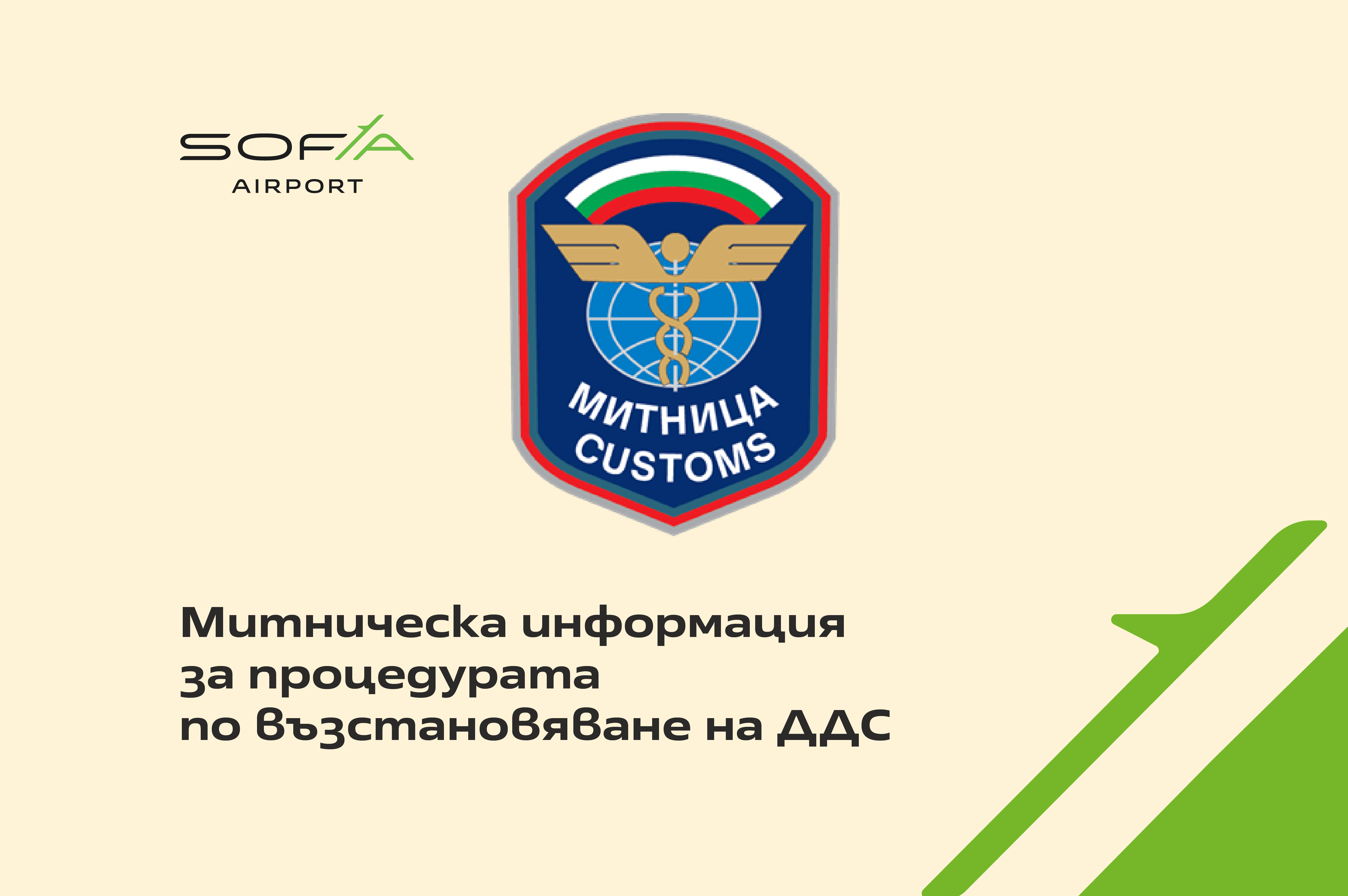 SOFIA
AIRPORT

МИТНИЦА
CUSTOMS

Митническа информация за процедурата по възстановяване на ДДС